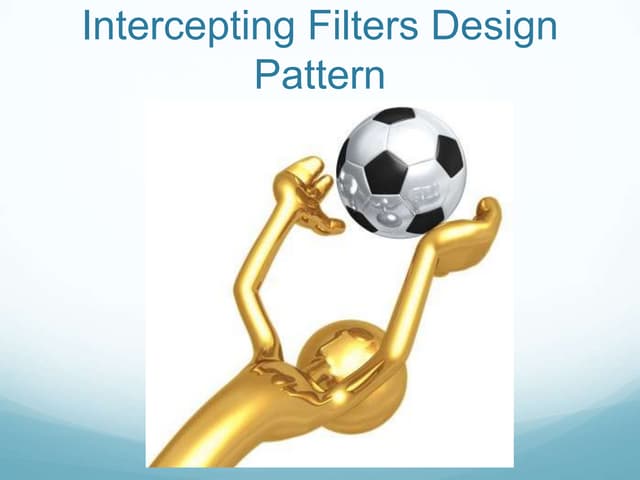 Intercepting Filters Design Pattern